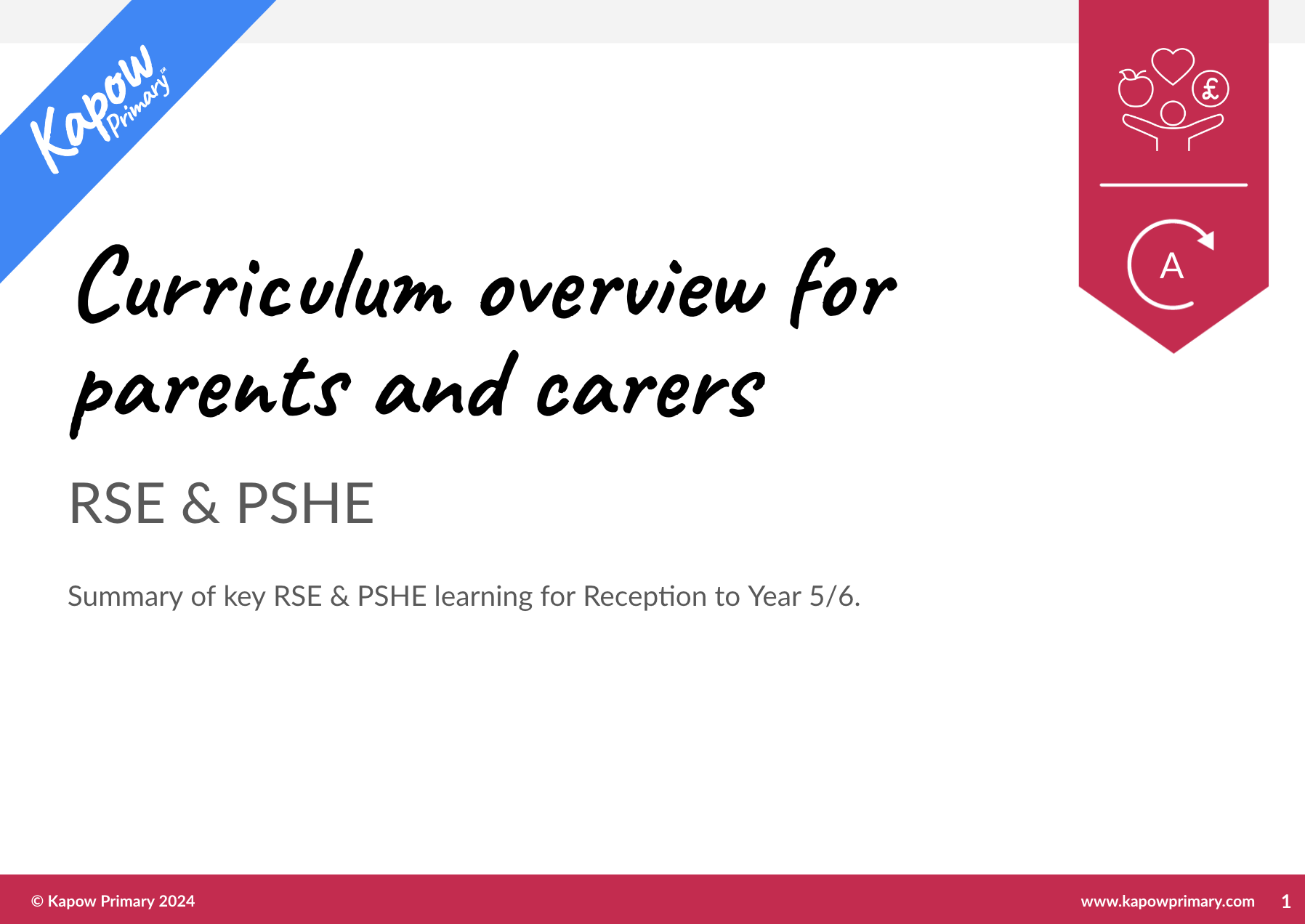 Kapow Primary™

£

A

Curriculum overview for parents and carers

RSE & PSHE

Summary of key RSE & PSHE learning for Reception to Year 5/6.

© Kapow Primary 2024

www.kapowprimary.com

1